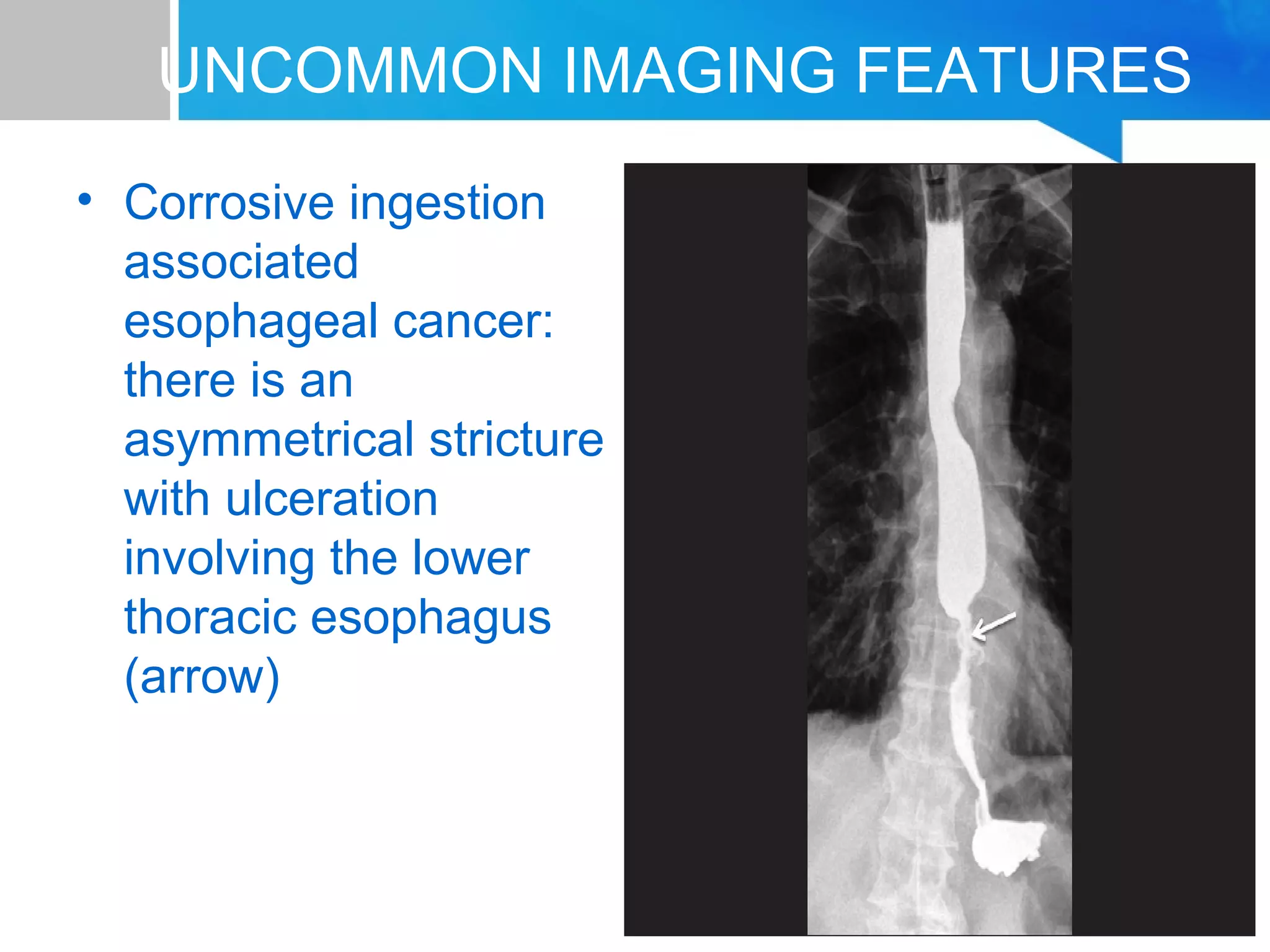 UNCOMMON IMAGING FEATURES

• Corrosive ingestion associated esophageal cancer: there is an asymmetrical stricture with ulceration involving the lower thoracic esophagus (arrow)